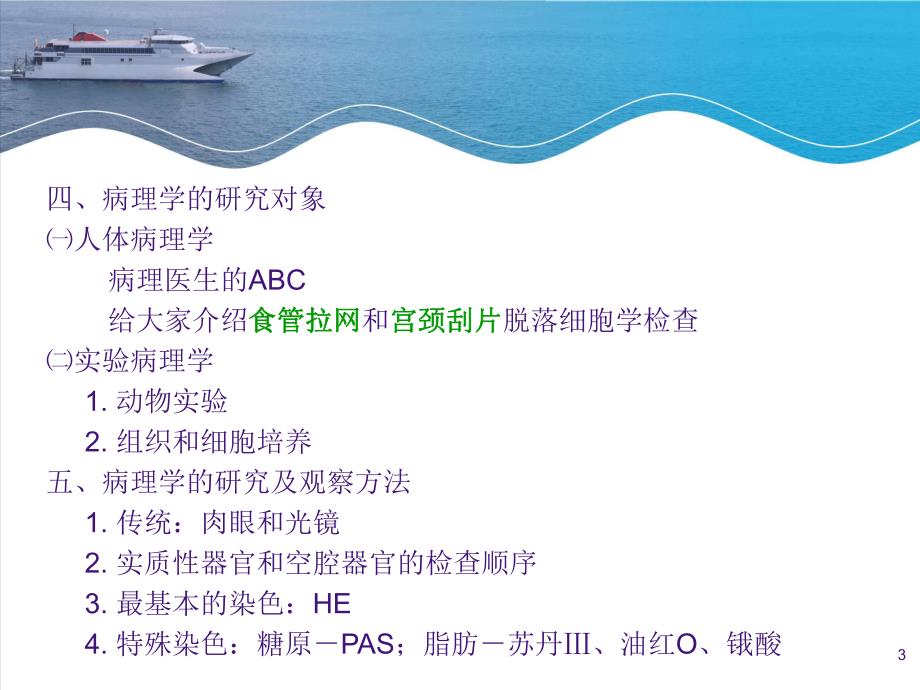 四、病理学的研究对象
㈠人体病理学
病理医生的ABC
给大家介绍食管拉网和宫颈刮片脱落细胞学检查
㈡实验病理学
1. 动物实验
2. 组织和细胞培养
五、病理学的研究及观察方法
1. 传统：肉眼和光镜
2. 实质性器官和空腔器官的检查顺序
3. 最基本的染色：HE
4. 特殊染色：糖原－PAS；脂肪－苏丹III、油红O、锇酸

3